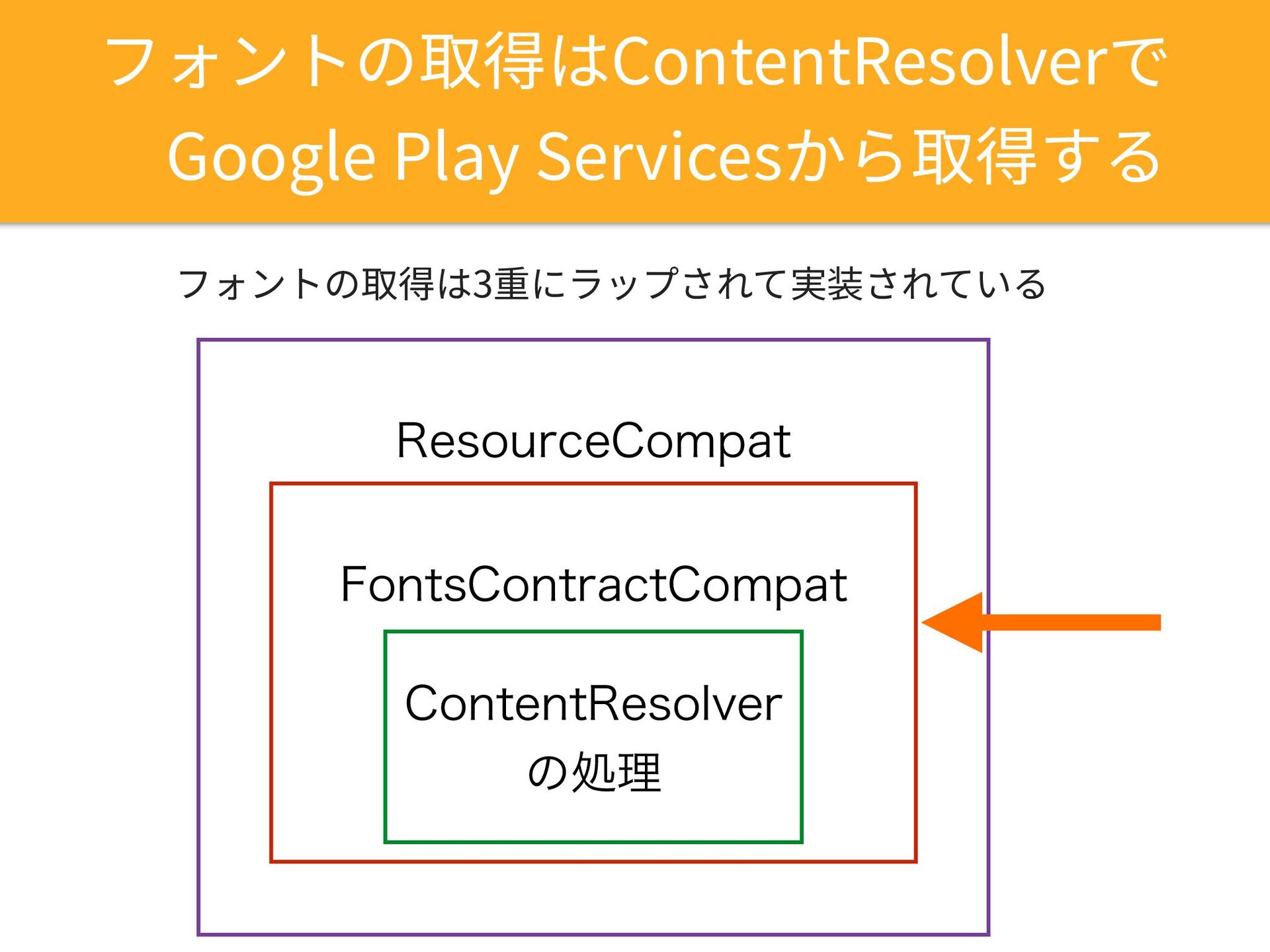 フォントの取得はContentResolverで
Google Play Servicesから取得する

フォントの取得は3重にラップされて実装されている

ResourceCompat

FontsContractCompat

ContentResolver
の処理